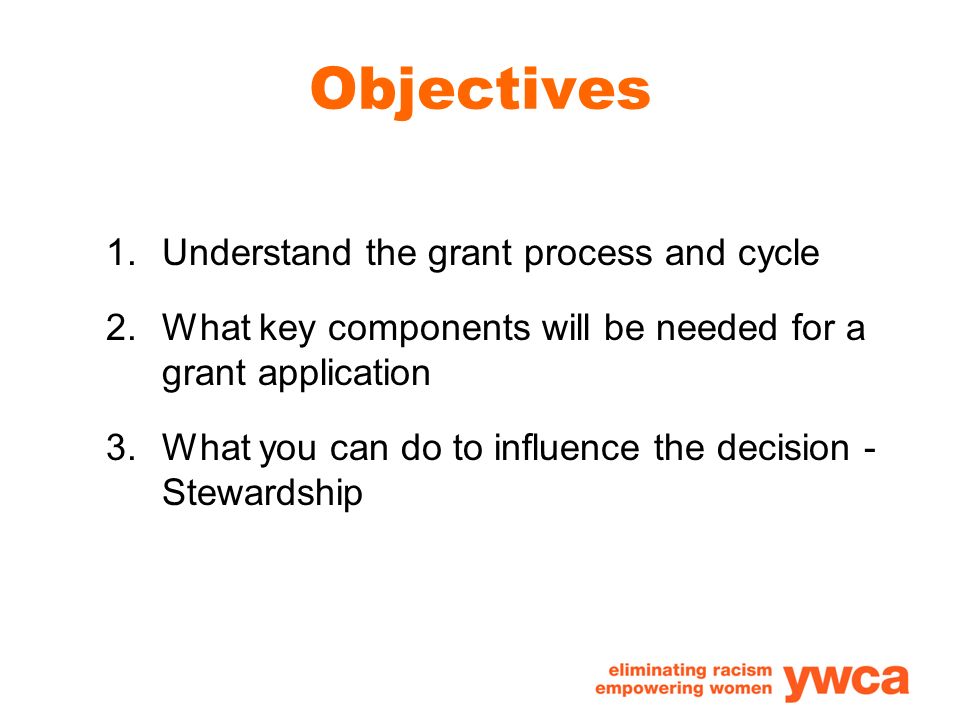 Objectives

1. Understand the grant process and cycle

2. What key components will be needed for a grant application

3. What you can do to influence the decision - Stewardship

eliminating racism
empowering women
ywca